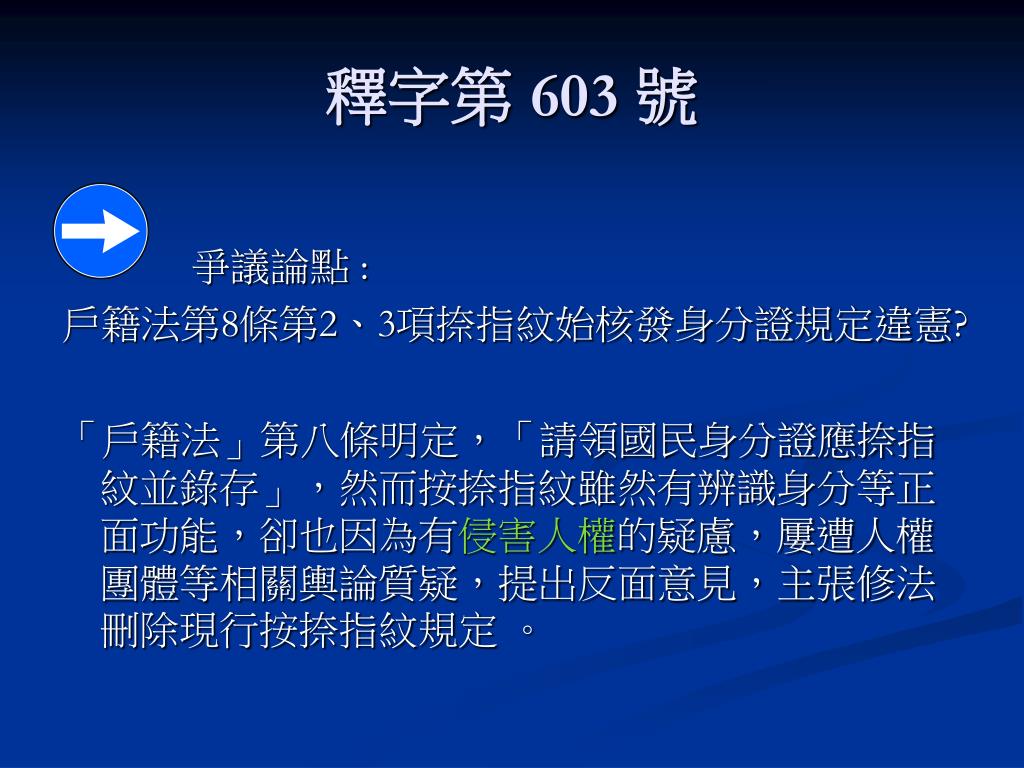 釋字第 603 號

爭議論點：
戶籍法第8條第2、3項捺指紋始核發身分證規定違憲?

「戶籍法」第八條明定，「請領國民身分證應捺指紋並錄存」，然而按捺指紋雖然有辨識身分等正面功能，卻也因為有侵害人權的疑慮，屢遭人權團體等相關輿論質疑，提出反面意見，主張修法刪除現行按捺指紋規定 。